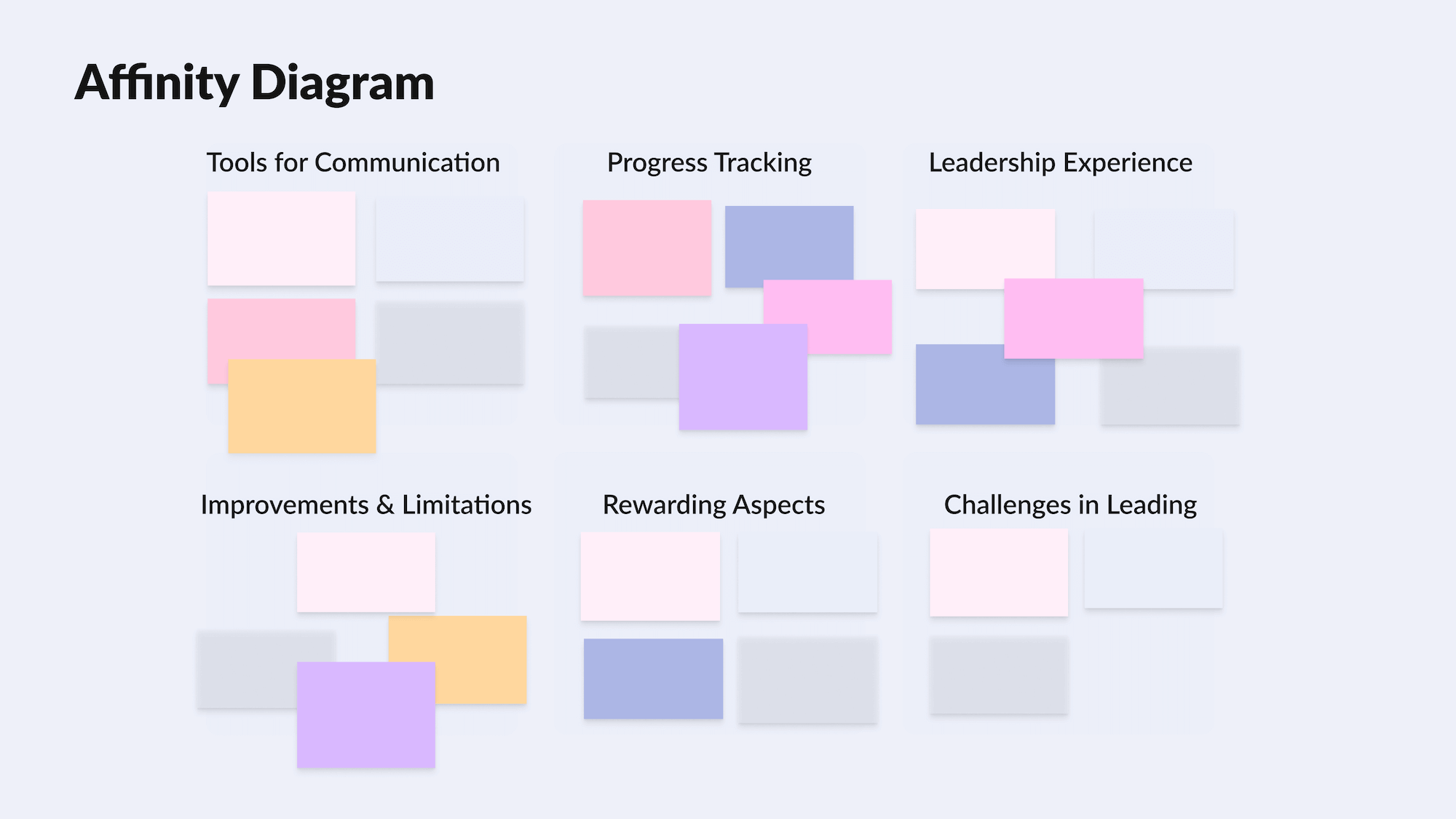 Affinity Diagram

Tools for Communication

Progress Tracking

Leadership Experience

Improvements & Limitations

Rewarding Aspects

Challenges in Leading